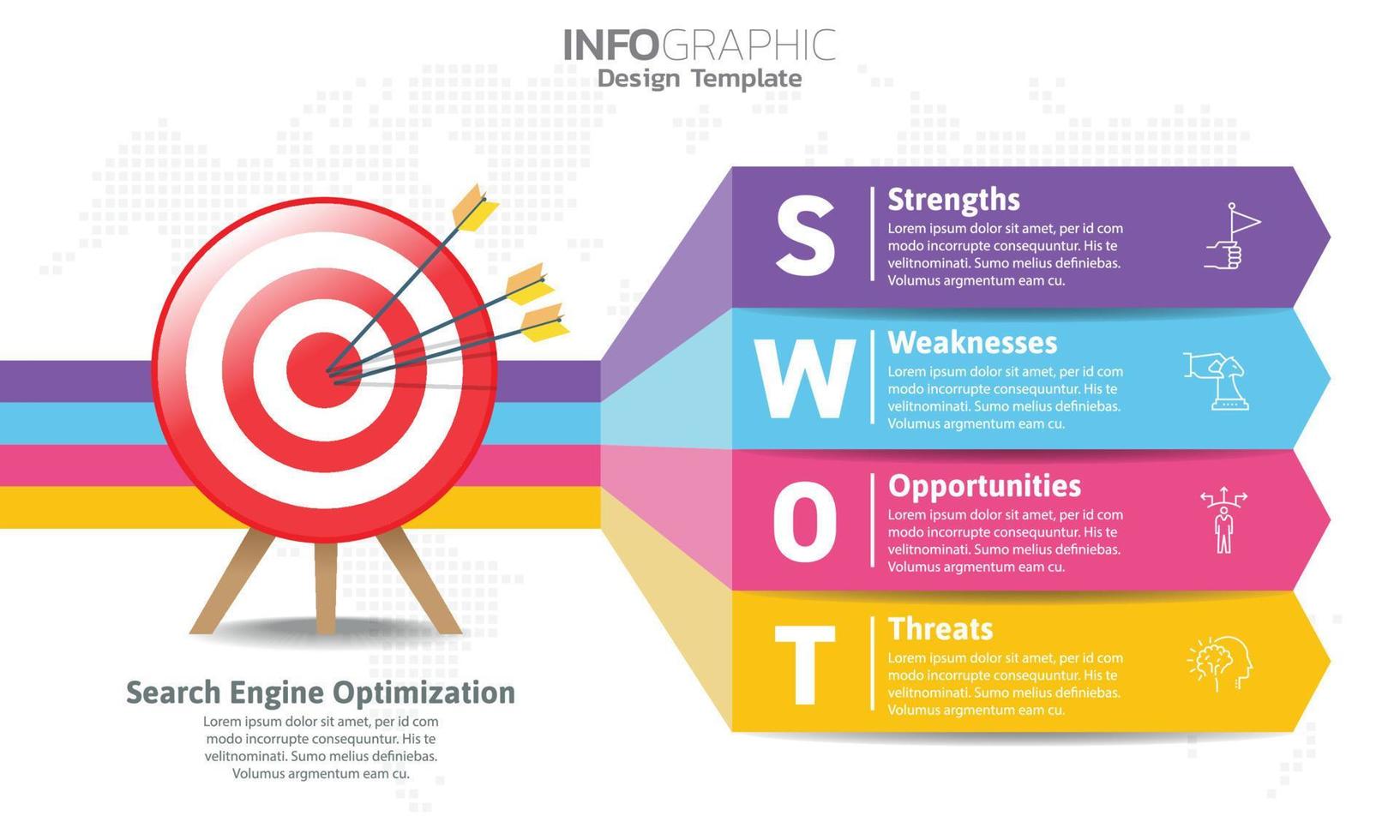 INFOGRAPHIC
Design Template

S
Strengths
Lorem ipsum dolor sit amet, per id com modo incorrupte consequuntur. His te velitnominati. Sumo melius definiebas. Volumus argmentum eam cu.

W
Weaknesses
Lorem ipsum dolor sit amet, per id com modo incorrupte consequuntur. His te velitnominati. Sumo melius definiebas. Volumus argmentum eam cu.

O
Opportunities
Lorem ipsum dolor sit amet, per id com modo incorrupte consequuntur. His te velitnominati. Sumo melius definiebas. Volumus argmentum eam cu.

T
Threats
Lorem ipsum dolor sit amet, per id com modo incorrupte consequuntur. His te velitnominati. Sumo melius definiebas. Volumus argmentum eam cu.

Search Engine Optimization
Lorem ipsum dolor sit amet, per id com modo incorrupte consequuntur. His te velitnominati. Sumo melius definiebas. Volumus argmentum eam cu.